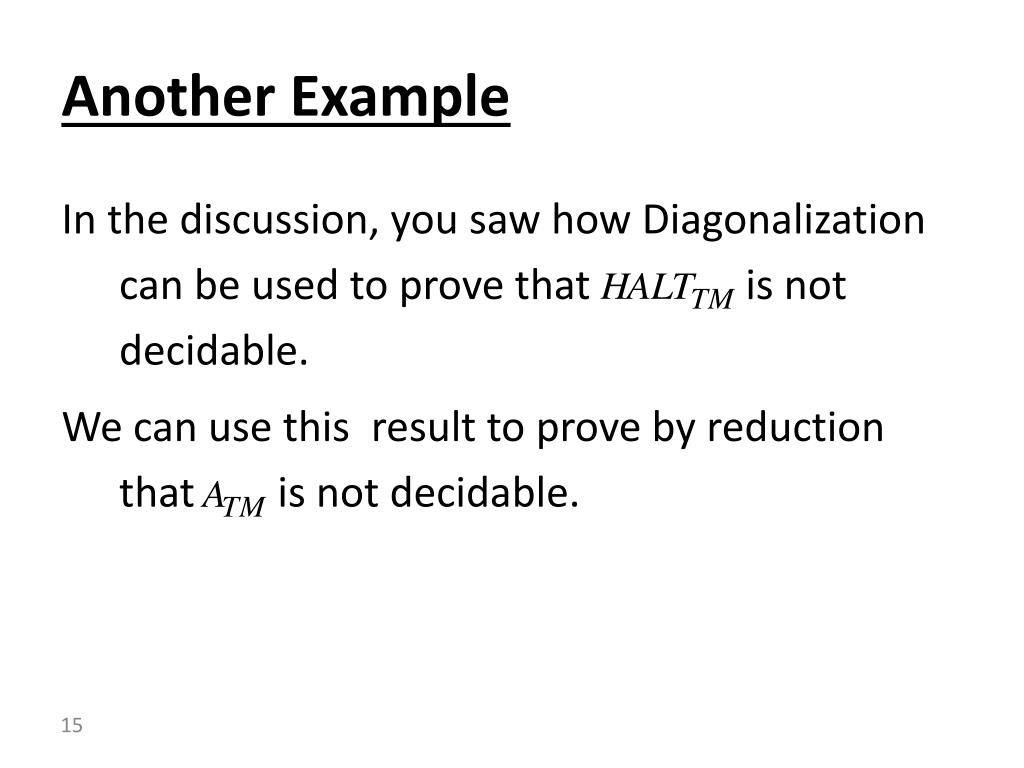 Another Example

In the discussion, you saw how Diagonalization can be used to prove that $HALT_{TM}$ is not decidable.

We can use this result to prove by reduction that $A_{TM}$ is not decidable.

15